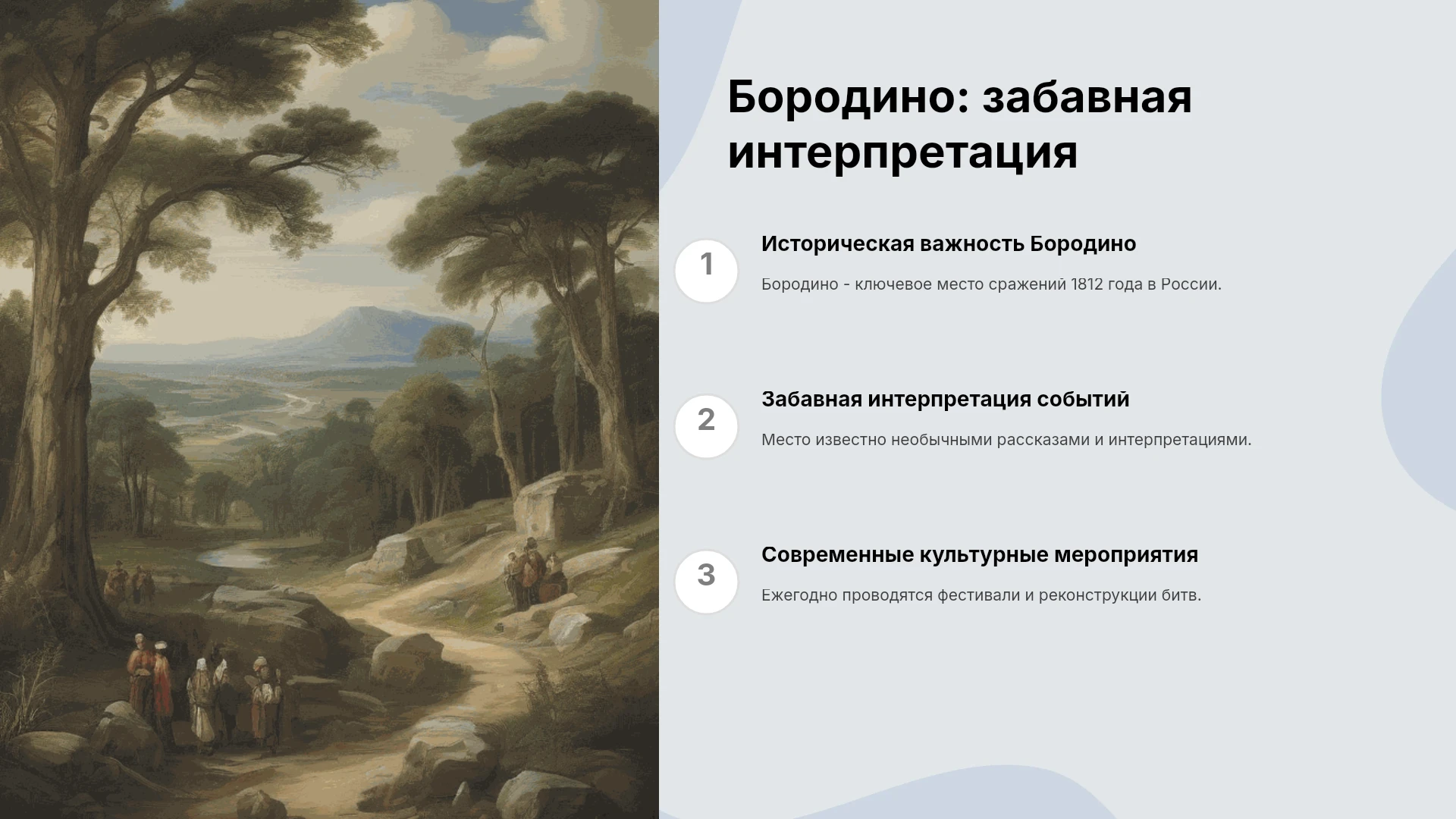 Бородино: забавная интерпретация

1

Историческая важность Бородино

Бородино - ключевое место сражений 1812 года в России.

2

Забавная интерпретация событий

Место известно необычными рассказами и интерпретациями.

3

Современные культурные мероприятия

Ежегодно проводятся фестивали и реконструкции битв.